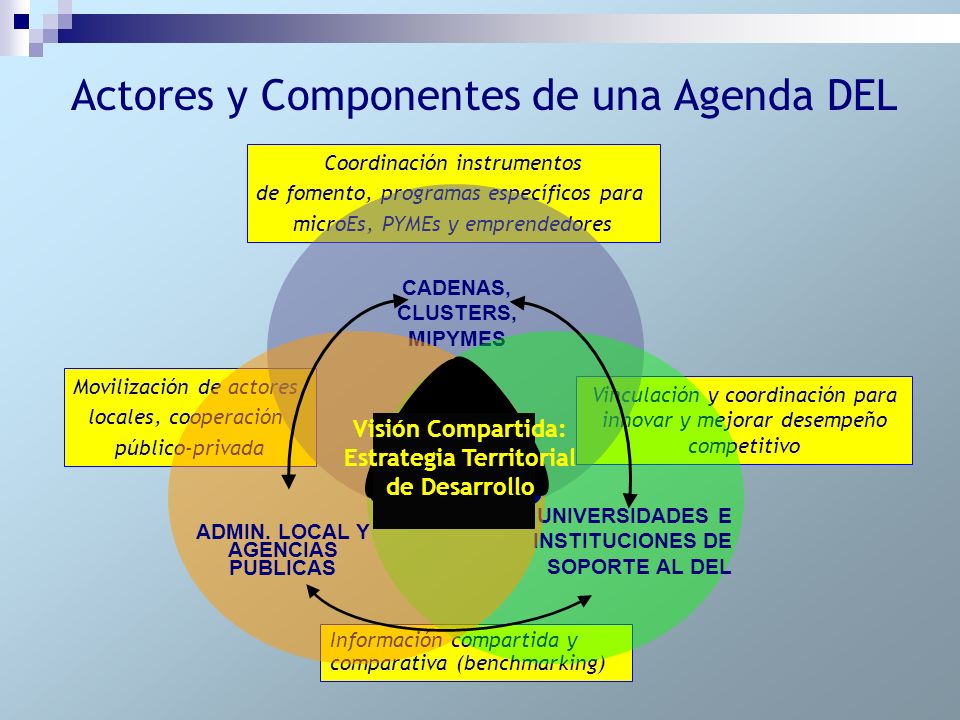 Actores y Componentes de una Agenda DEL

Coordinación instrumentos de fomento, programas específicos para microEs, PYMEs y emprendedores

CADENAS, CLUSTERS, MIPYMES

Movilización de actores locales, cooperación público-privada

Visión Compartida: Estrategia Territorial de Desarrollo

Vinculación y coordinación para innovar y mejorar desempeño competitivo

ADMIN. LOCAL Y AGENCIAS PUBLICAS

UNIVERSIDADES E INSTITUCIONES DE SOPORTE AL DEL

Información compartida y comparativa (benchmarking)